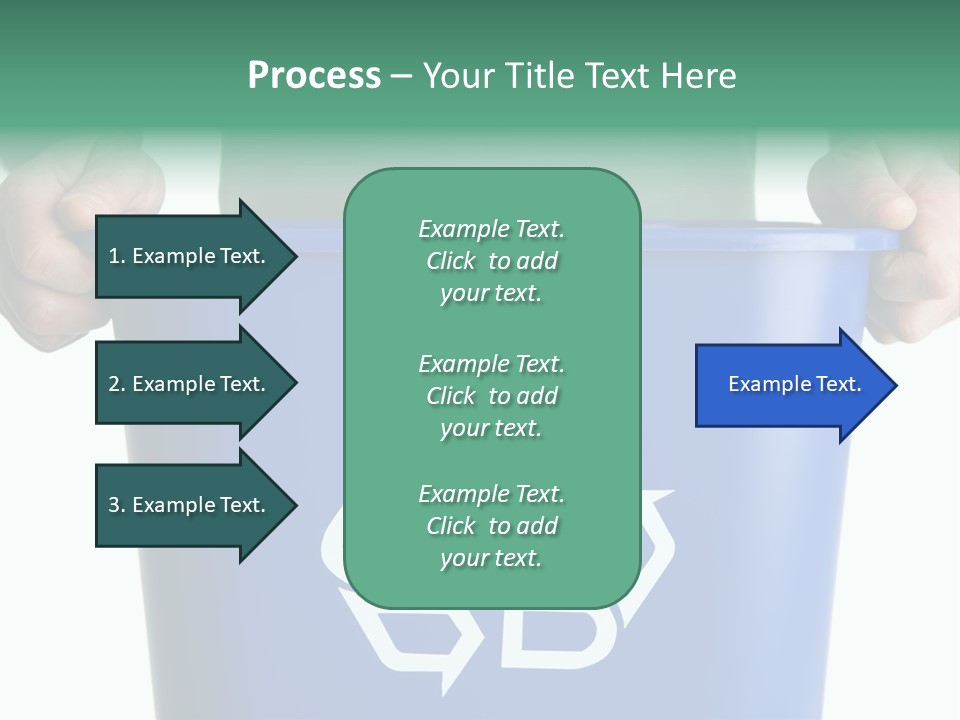 Process – Your Title Text Here

1. Example Text.

2. Example Text.

3. Example Text.

Example Text. Click to add your text.

Example Text. Click to add your text.

Example Text. Click to add your text.

Example Text.